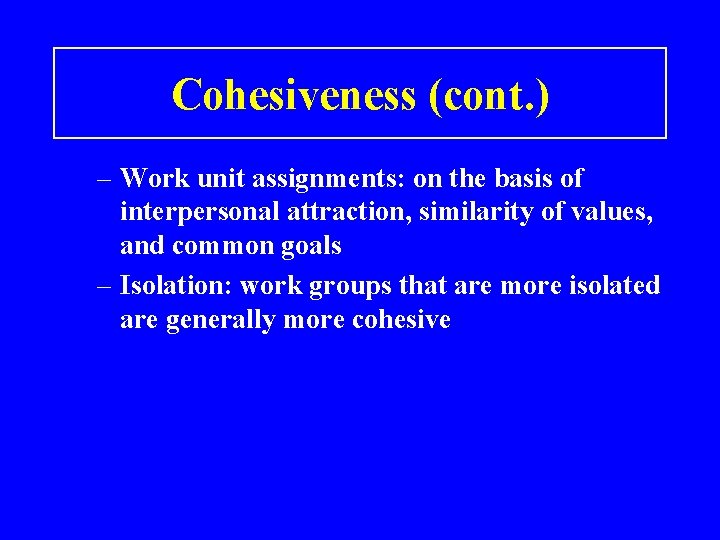 Cohesiveness (cont.)

– Work unit assignments: on the basis of interpersonal attraction, similarity of values, and common goals

– Isolation: work groups that are more isolated are generally more cohesive